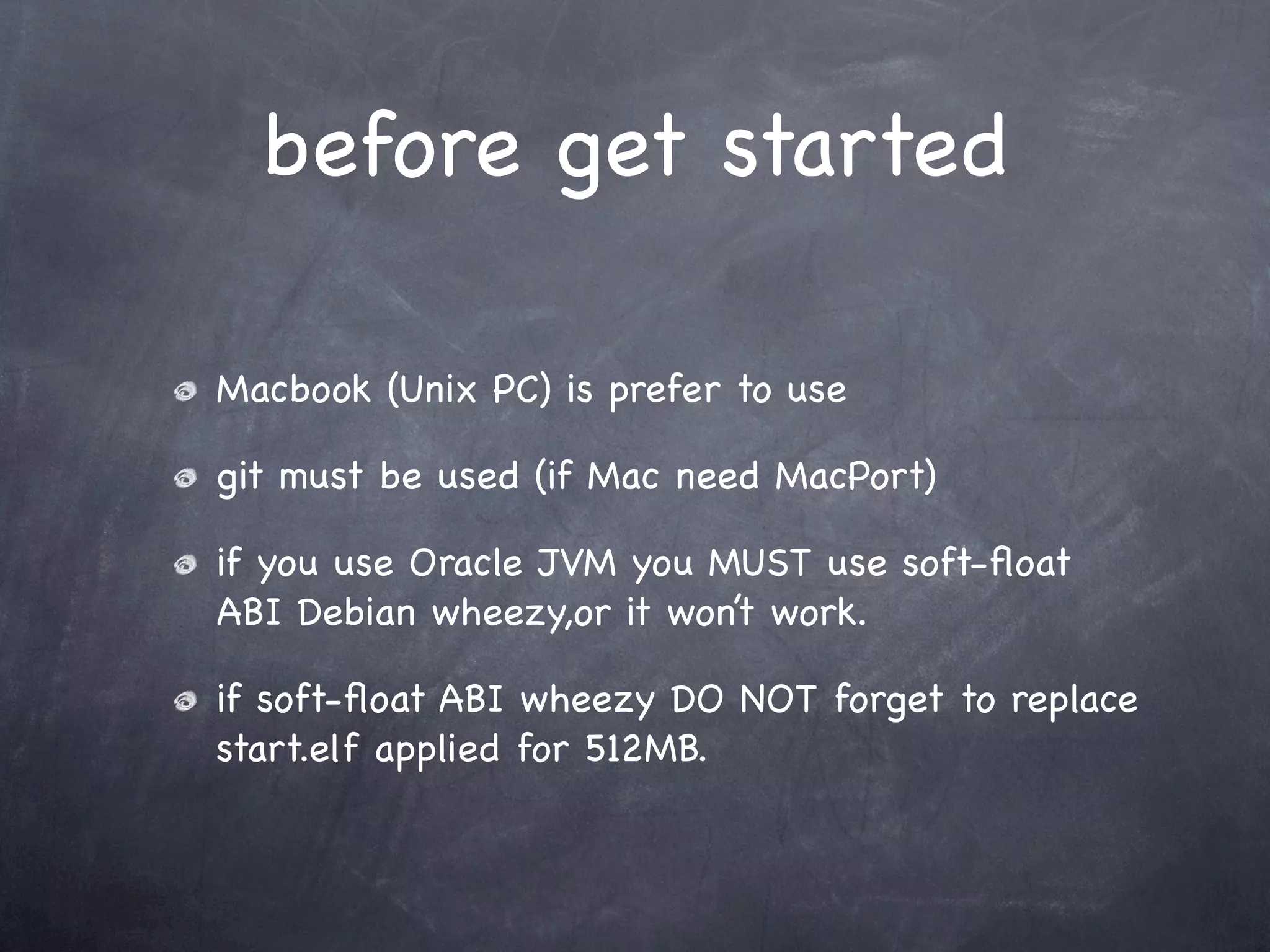 before get started

Macbook (Unix PC) is prefer to use

git must be used (if Mac need MacPort)

if you use Oracle JVM you MUST use soft-float ABI Debian wheezy,or it won't work.

if soft-float ABI wheezy DO NOT forget to replace start.elf applied for 512MB.